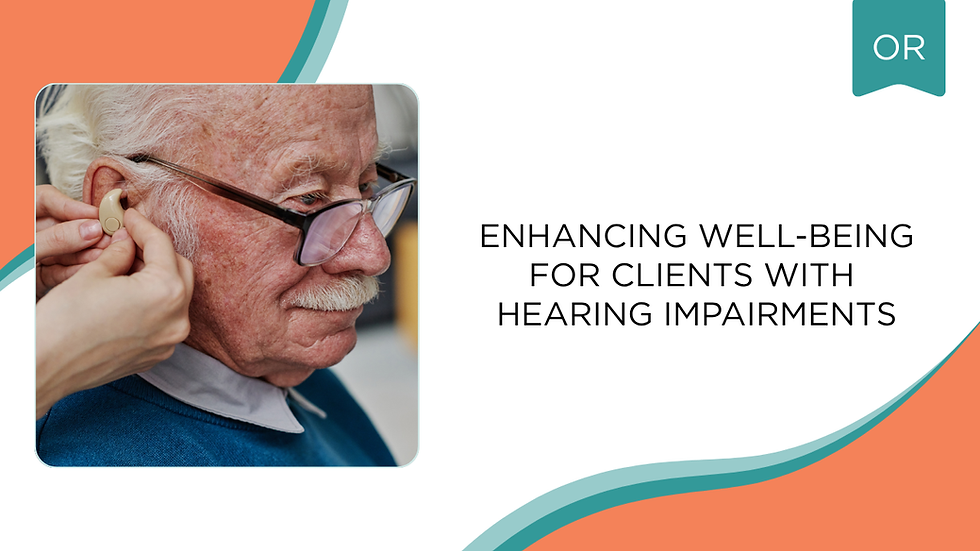 OR

ENHANCING WELL-BEING FOR CLIENTS WITH HEARING IMPAIRMENTS